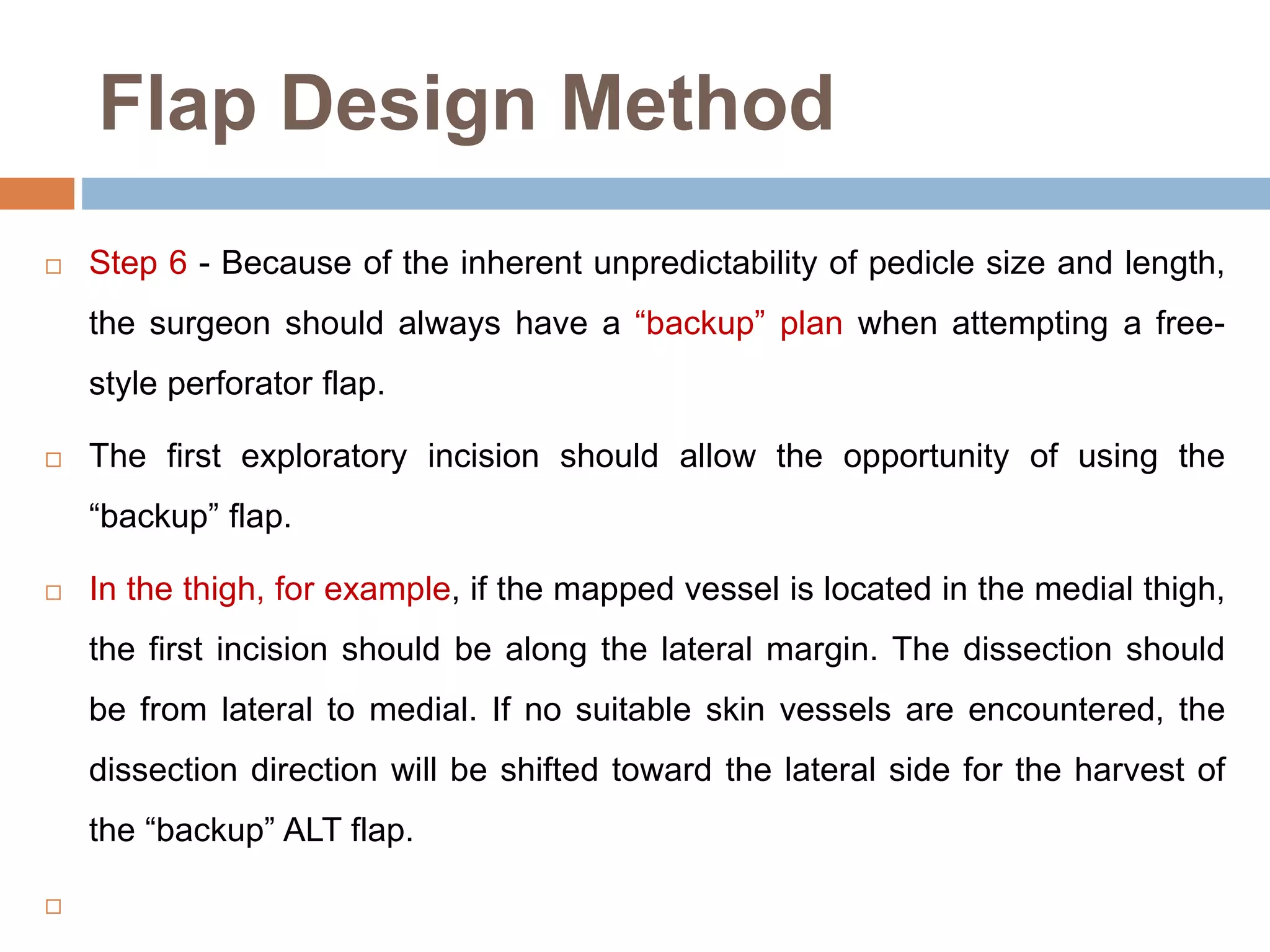 Flap Design Method

□ Step 6 - Because of the inherent unpredictability of pedicle size and length, the surgeon should always have a “backup” plan when attempting a free-style perforator flap.

□ The first exploratory incision should allow the opportunity of using the “backup” flap.

□ In the thigh, for example, if the mapped vessel is located in the medial thigh, the first incision should be along the lateral margin. The dissection should be from lateral to medial. If no suitable skin vessels are encountered, the dissection direction will be shifted toward the lateral side for the harvest of the “backup” ALT flap.

□